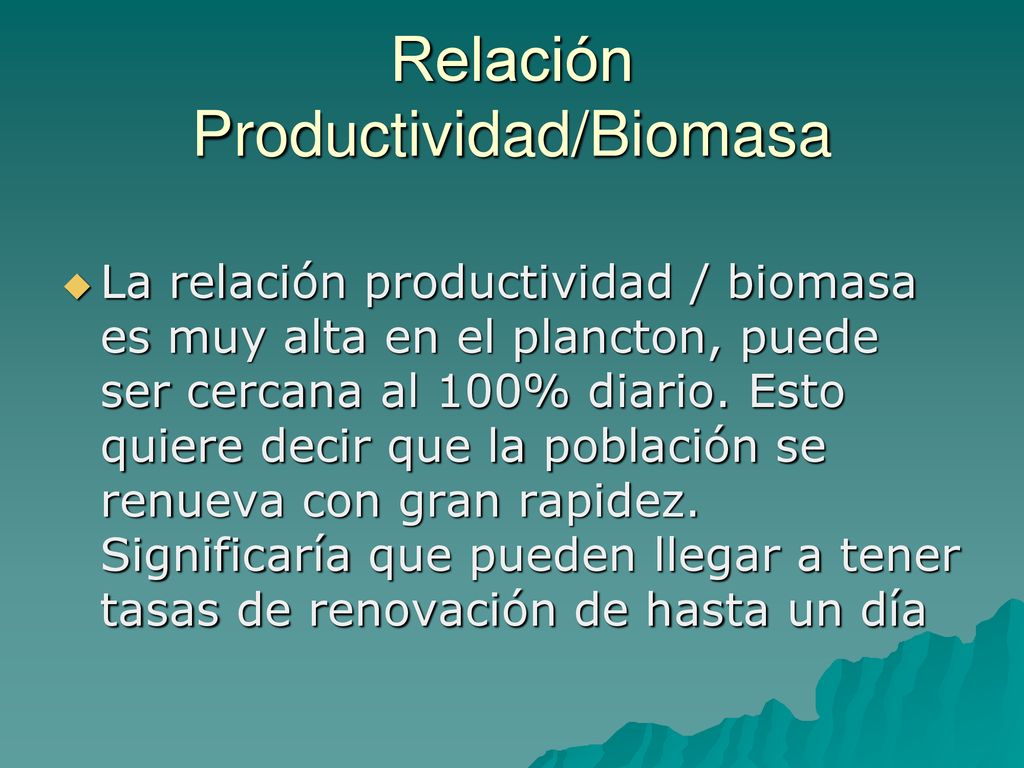 Relación Productividad/Biomasa

La relación productividad / biomasa es muy alta en el plancton, puede ser cercana al 100% diario. Esto quiere decir que la población se renueva con gran rapidez. Significaría que pueden llegar a tener tasas de renovación de hasta un día